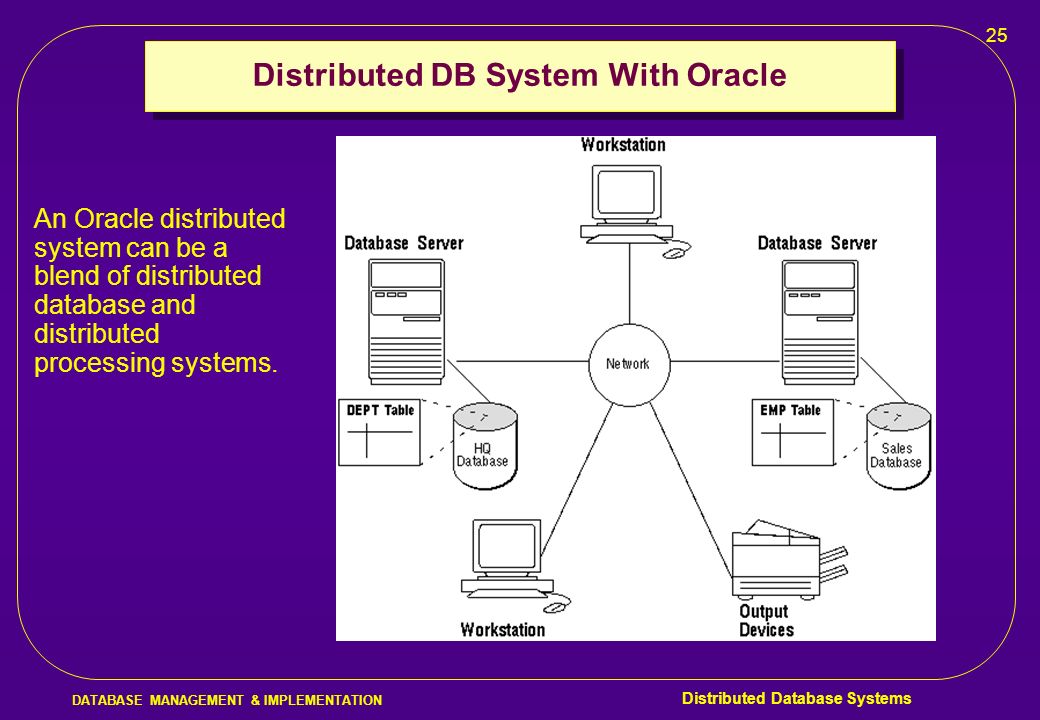 25

Distributed DB System With Oracle

An Oracle distributed system can be a blend of distributed database and distributed processing systems.

Workstation

Database Server

Database Server

Network

DEPT Table

HQ Database

EMP Table

Sales Database

Workstation

Output Devices

DATABASE MANAGEMENT & IMPLEMENTATION

Distributed Database Systems